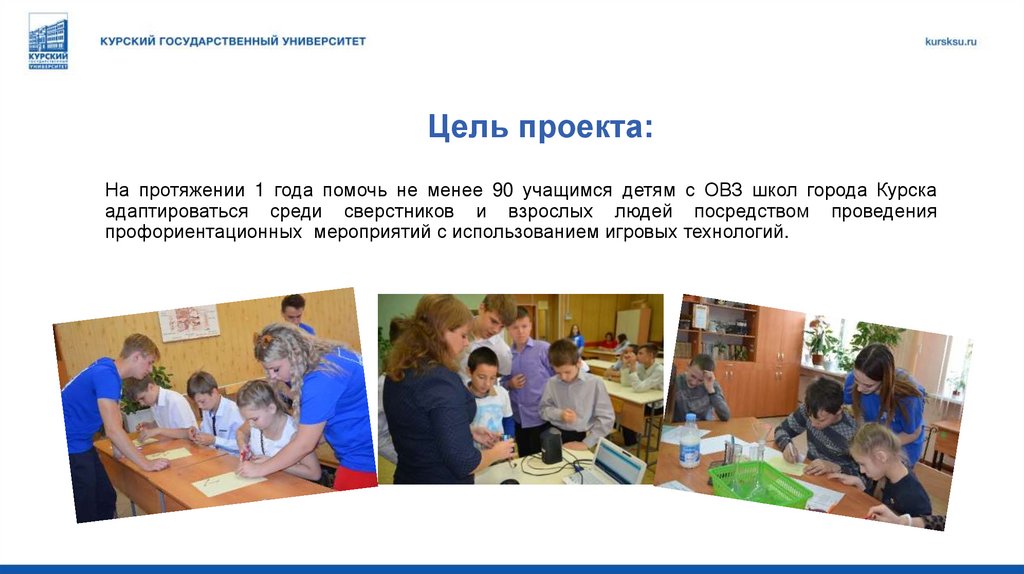 КУРСКИЙ ГОСУДАРСТВЕННЫЙ УНИВЕРСИТЕТ

КУРСКИЙ ГОСУДАРСТВЕННЫЙ УНИВЕРСИТЕТ

kursksu.ru

Цель проекта:

На протяжении 1 года помочь не менее 90 учащимся детям с ОВЗ школ города Курска адаптироваться среди сверстников и взрослых людей посредством проведения профориентационных мероприятий с использованием игровых технологий.